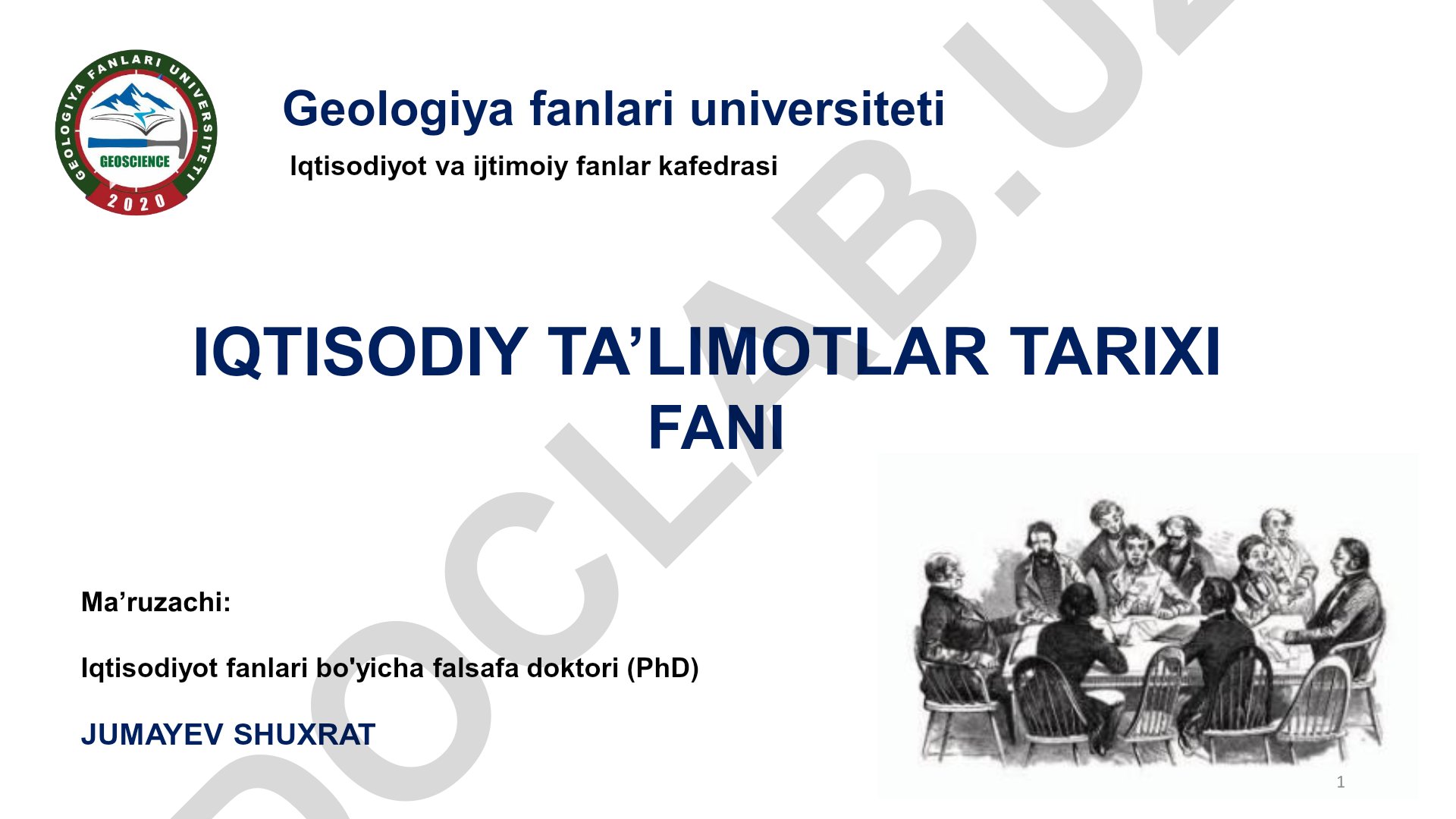 GEOLOGIYA FANLARI UNIVERSITETI
GEOSCIENCE
2020

Geologiya fanlari universiteti

Iqtisodiyot va ijtimoiy fanlar kafedrasi

IQTISODIY TA’LIMOTLAR TARIXI FANI

Ma’ruzachi:

Iqtisodiyot fanlari bo'yicha falsafa doktori (PhD)

JUMAYEV SHUXRAT

1

DOCLAB.UZ